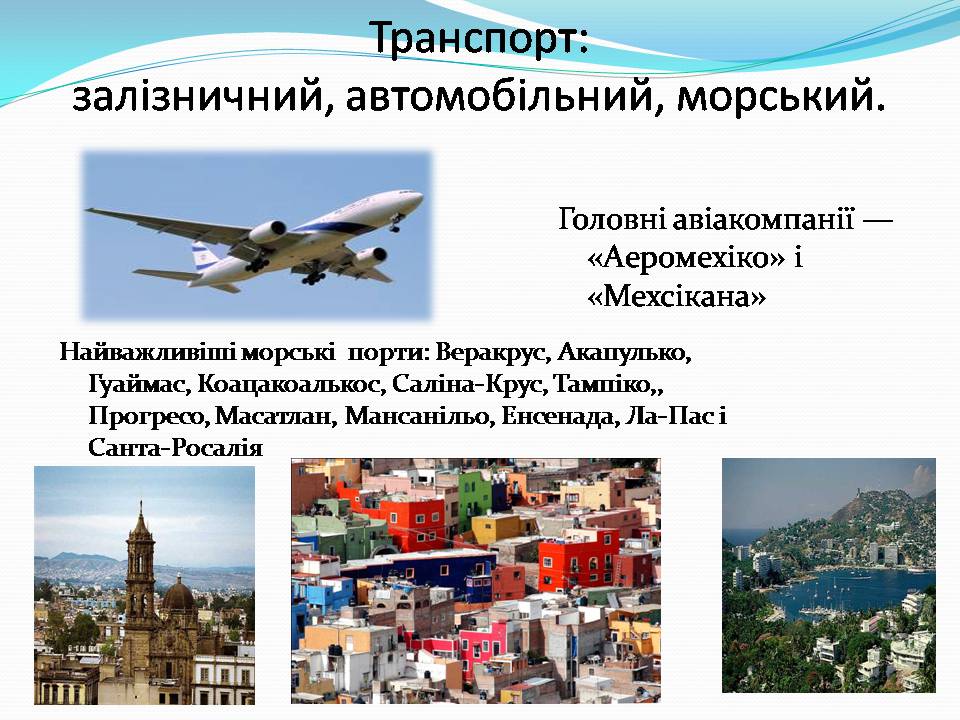 Транспорт:
залізничний, автомобільний, морський.

Головні авіакомпанії — «Аеромехіко» і «Мехсікана»

Найважливіші морські порти: Веракрус, Акапулько, Гуаймас, Коацакоалькос, Саліна-Крус, Тампіко,, Прогресо, Масатлан, Мансанільо, Енсенада, Ла-Пас і Санта-Росалія